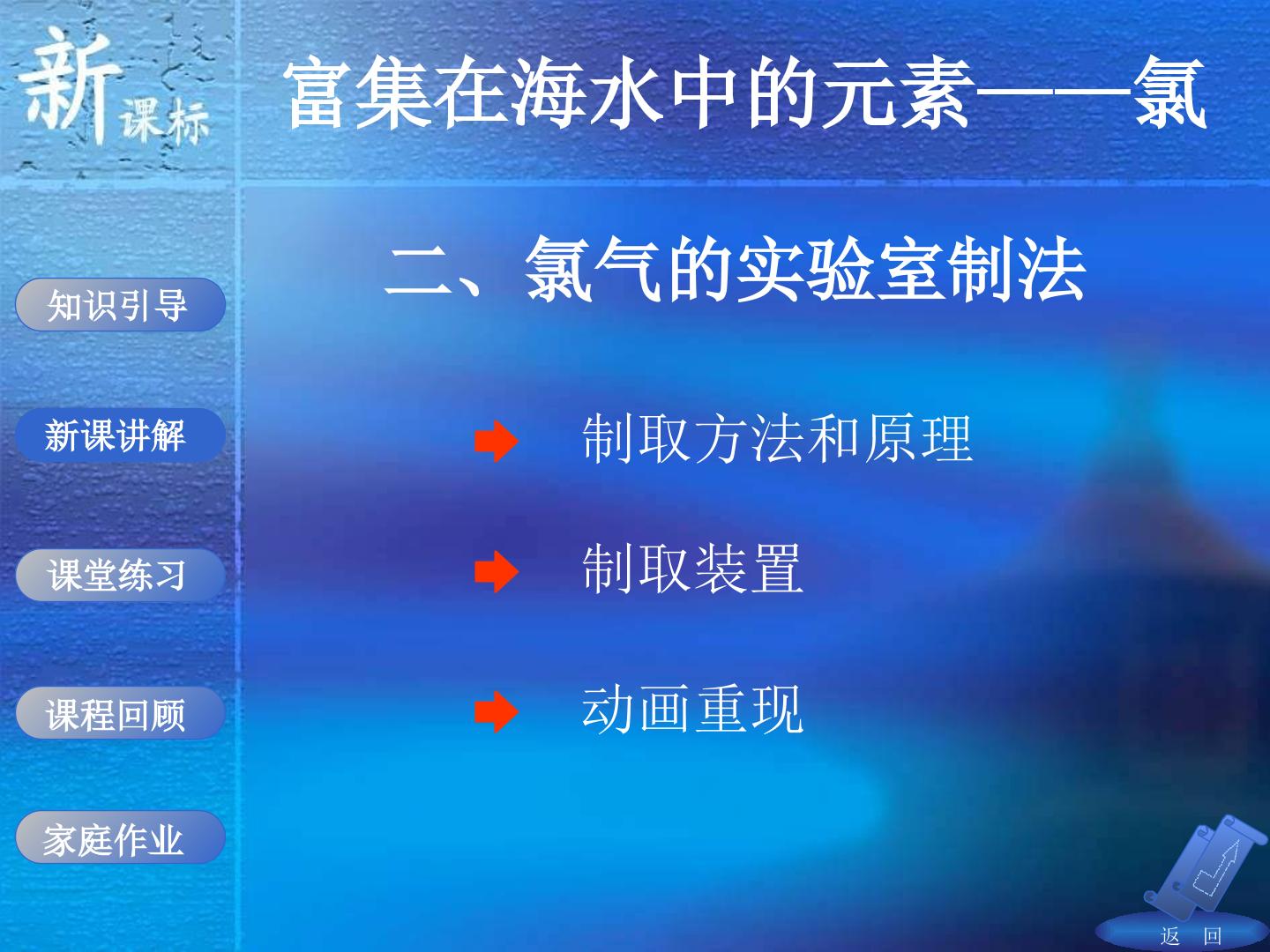 新课标

富集在海水中的元素——氯

知识引导

新课讲解

课堂练习

课程回顾

家庭作业

二、氯气的实验室制法

制取方法和原理

制取装置

动画重现

返 回